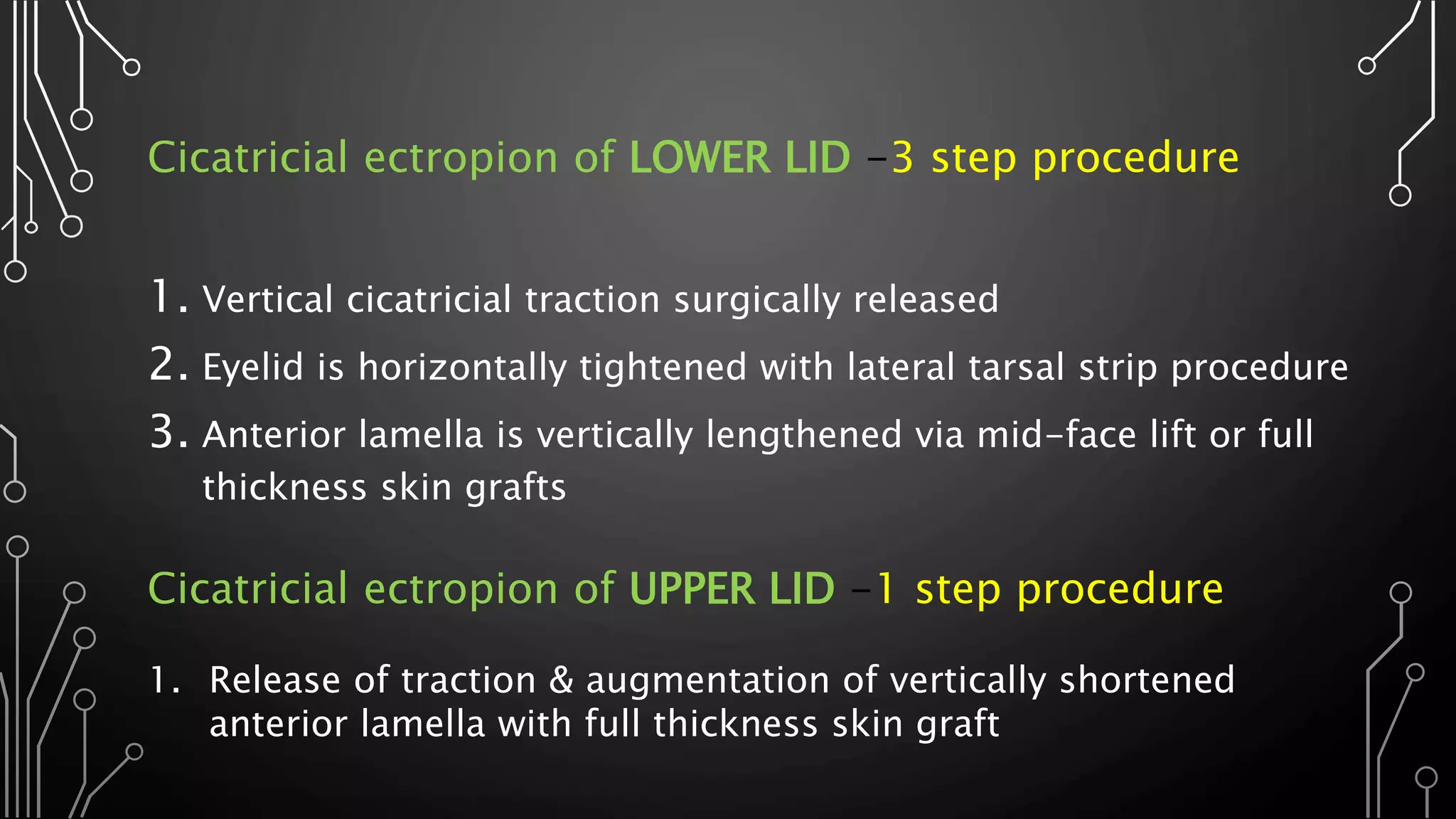 Cicatricial ectropion of LOWER LID –3 step procedure

1. Vertical cicatricial traction surgically released
2. Eyelid is horizontally tightened with lateral tarsal strip procedure
3. Anterior lamella is vertically lengthened via mid-face lift or full thickness skin grafts

Cicatricial ectropion of UPPER LID –1 step procedure

1. Release of traction & augmentation of vertically shortened anterior lamella with full thickness skin graft